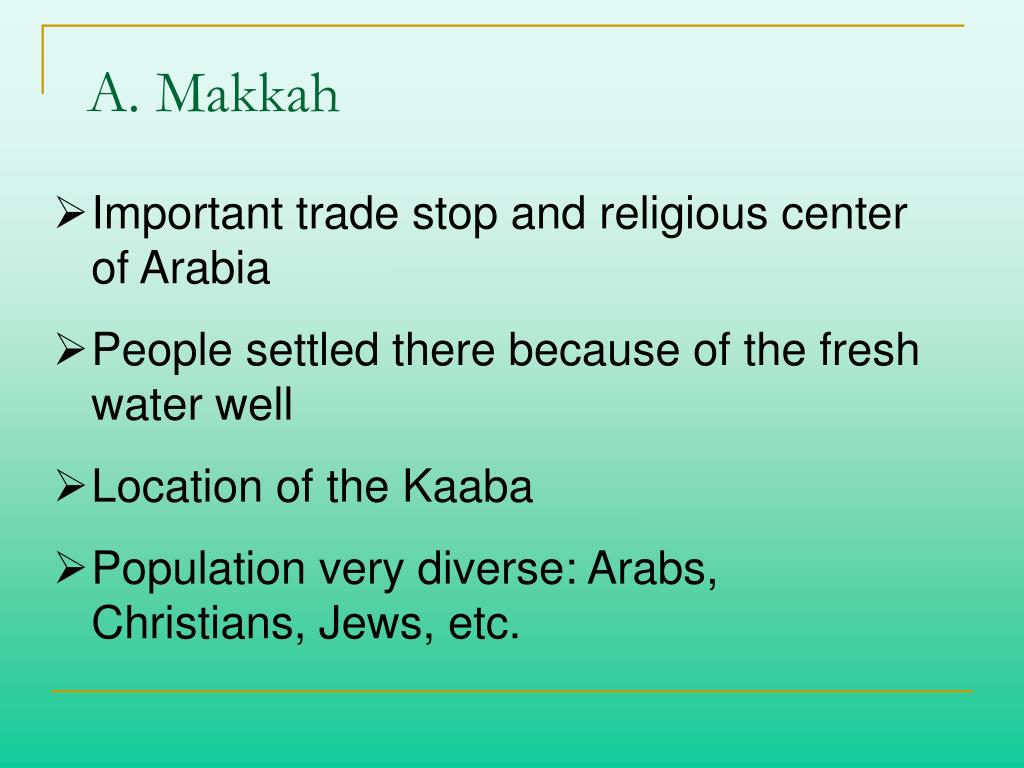 A. Makkah

➢ Important trade stop and religious center of Arabia

➢ People settled there because of the fresh water well

➢ Location of the Kaaba

➢ Population very diverse: Arabs, Christians, Jews, etc.